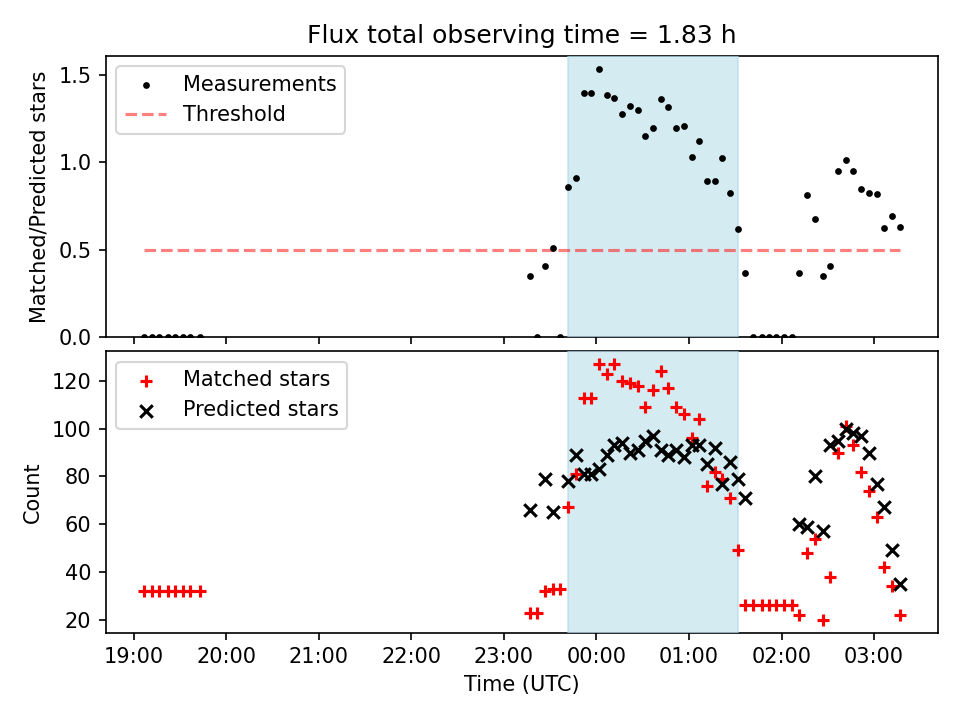 Flux total observing time = 1.83 h

Measurements
Threshold

Matched/Predicted stars

1.5
1.0
0.5
0.0

Matched stars
Predicted stars

Count

120
100
80
60
40
20

19:00 20:00 21:00 22:00 23:00 00:00 01:00 02:00 03:00

Time (UTC)